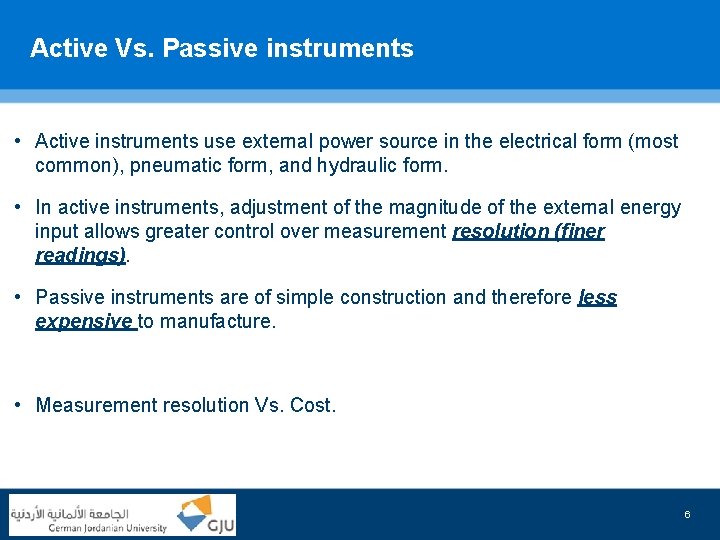 Active Vs. Passive instruments

• Active instruments use external power source in the electrical form (most common), pneumatic form, and hydraulic form.

• In active instruments, adjustment of the magnitude of the external energy input allows greater control over measurement resolution (finer readings).

• Passive instruments are of simple construction and therefore less expensive to manufacture.

• Measurement resolution Vs. Cost.

الجامعة الألمانية الأردنية
German Jordanian University
GJU

6